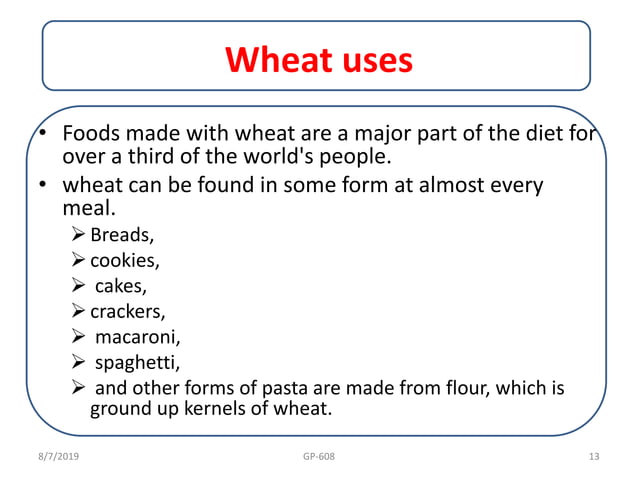 Wheat uses

• Foods made with wheat are a major part of the diet for over a third of the world's people.
• wheat can be found in some form at almost every meal.
➢ Breads,
➢ cookies,
➢ cakes,
➢ crackers,
➢ macaroni,
➢ spaghetti,
➢ and other forms of pasta are made from flour, which is ground up kernels of wheat.

8/7/2019 GP-608 13